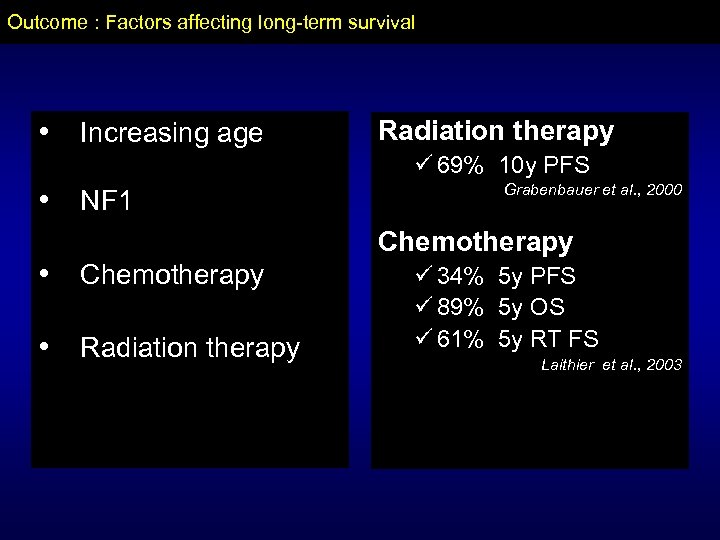 Outcome : Factors affecting long-term survival

• Increasing age

• NF1

• Chemotherapy

• Radiation therapy

Radiation therapy
✓ 69% 10y PFS
Grabenbauer et al., 2000

Chemotherapy
✓ 34% 5y PFS
✓ 89% 5y OS
✓ 61% 5y RT FS
Laithier et al., 2003